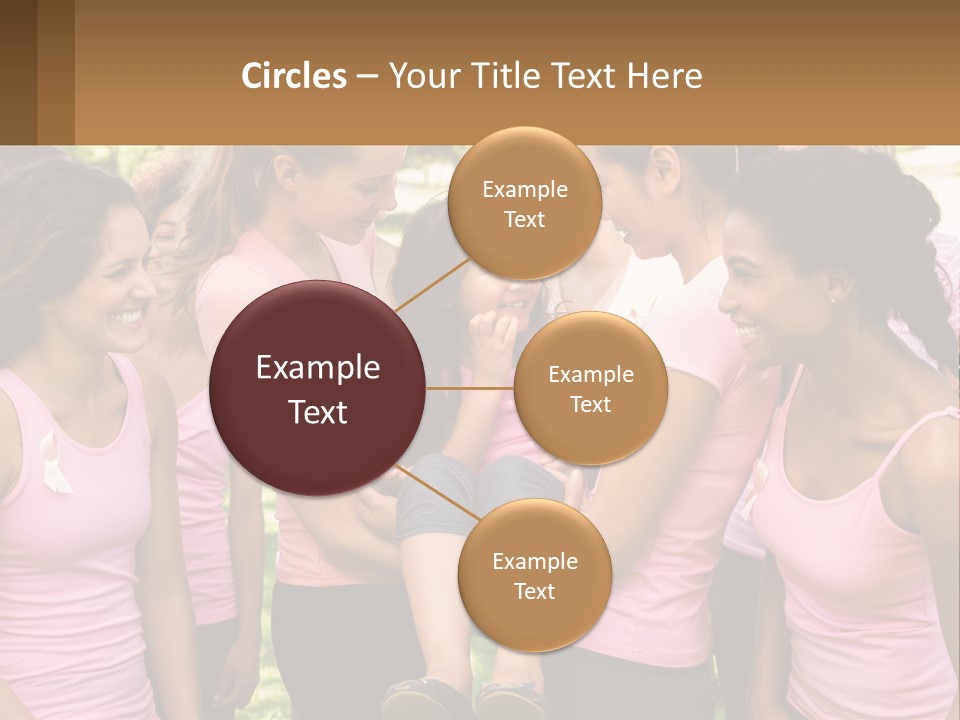 Circles – Your Title Text Here

Example Text

Example Text

Example Text

Example Text